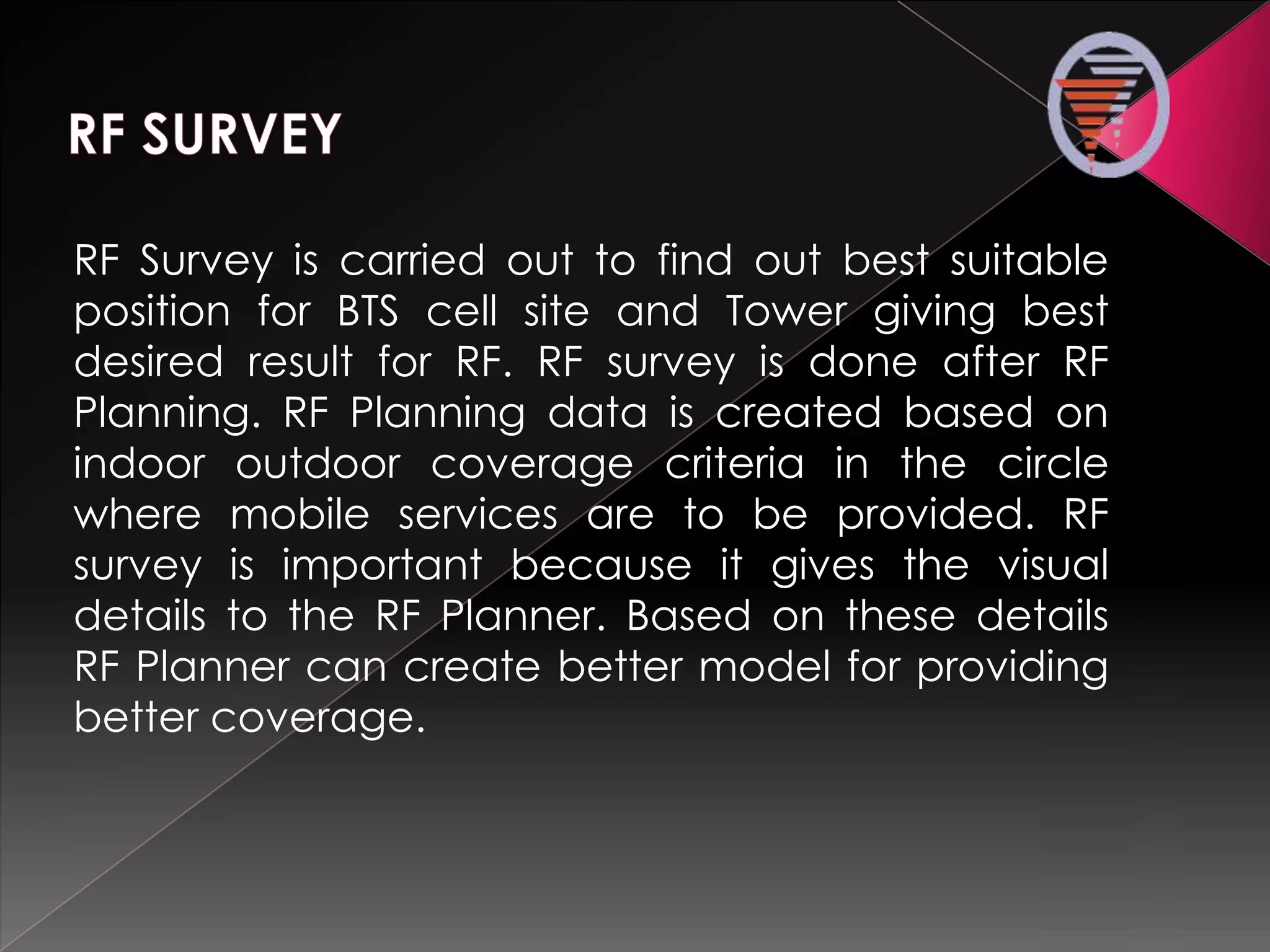 RF SURVEY

RF Survey is carried out to find out best suitable position for BTS cell site and Tower giving best desired result for RF. RF survey is done after RF Planning. RF Planning data is created based on indoor outdoor coverage criteria in the circle where mobile services are to be provided. RF survey is important because it gives the visual details to the RF Planner. Based on these details RF Planner can create better model for providing better coverage.